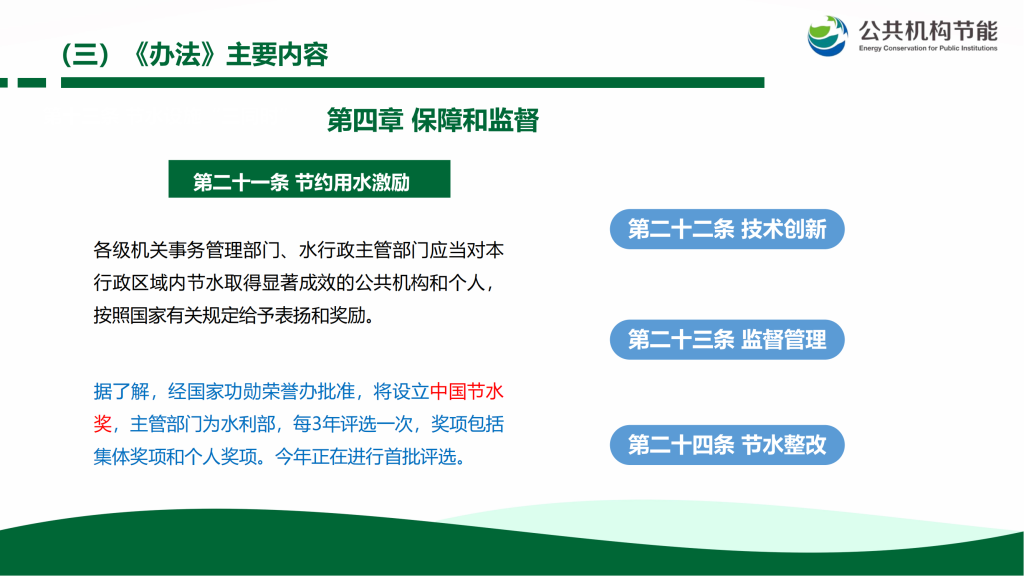 （三）《办法》主要内容

公共机构节能
Energy Conservation for Public Institutions

第四章 保障和监督

第二十一条 节约用水激励

各级机关事务管理部门、水行政主管部门应当对本行政区域内节水取得显著成效的公共机构和个人，按照国家有关规定给予表扬和奖励。

据了解，经国家功勋荣誉办批准，将设立中国节水奖，主管部门为水利部，每3年评选一次，奖项包括集体奖项和个人奖项。今年正在进行首批评选。

第二十二条 技术创新

第二十三条 监督管理

第二十四条 节水整改